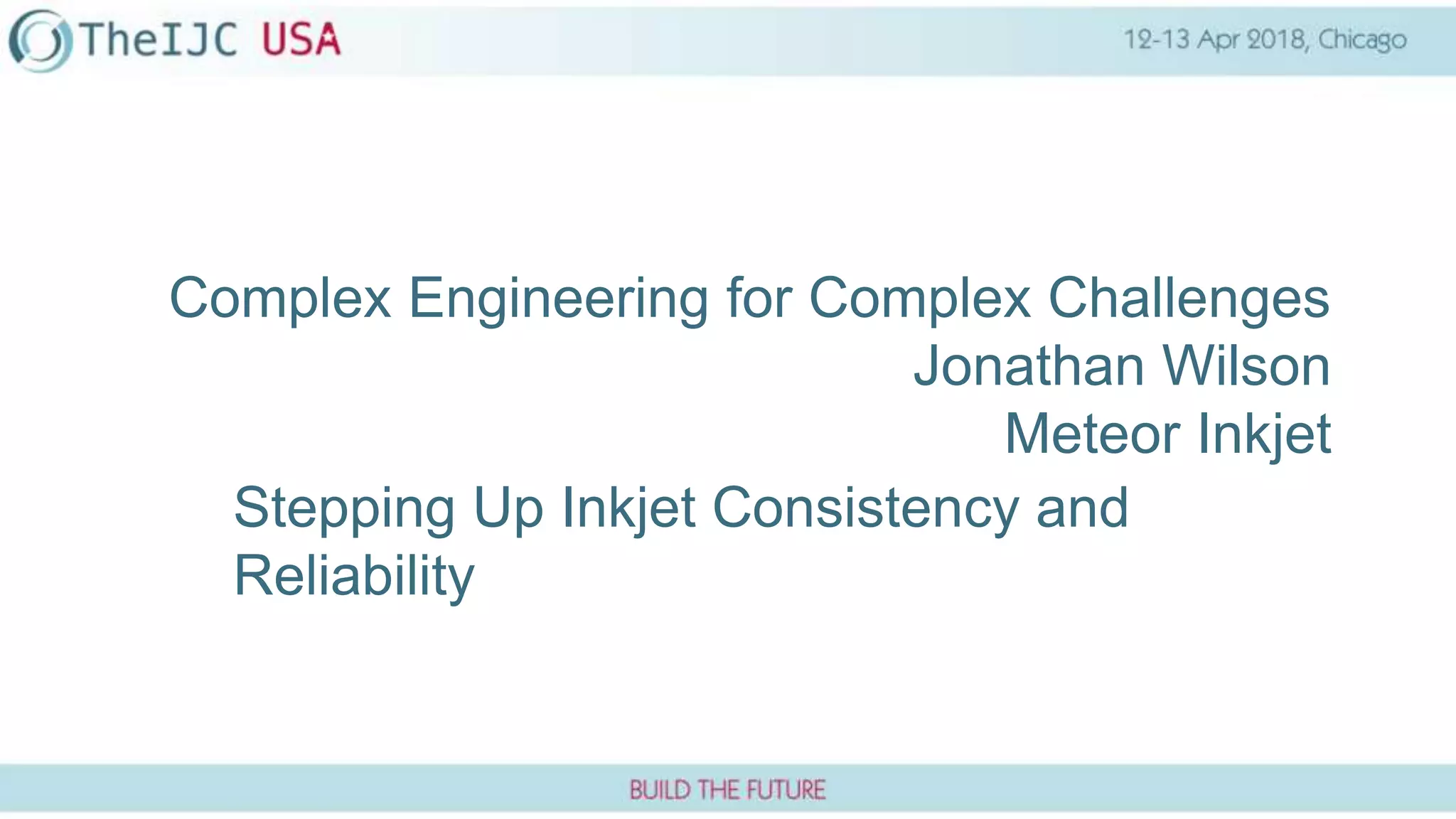 TheIJC USA

12-13 Apr 2018, Chicago

Complex Engineering for Complex Challenges
Jonathan Wilson
Meteor Inkjet

Stepping Up Inkjet Consistency and Reliability

BUILD THE FUTURE